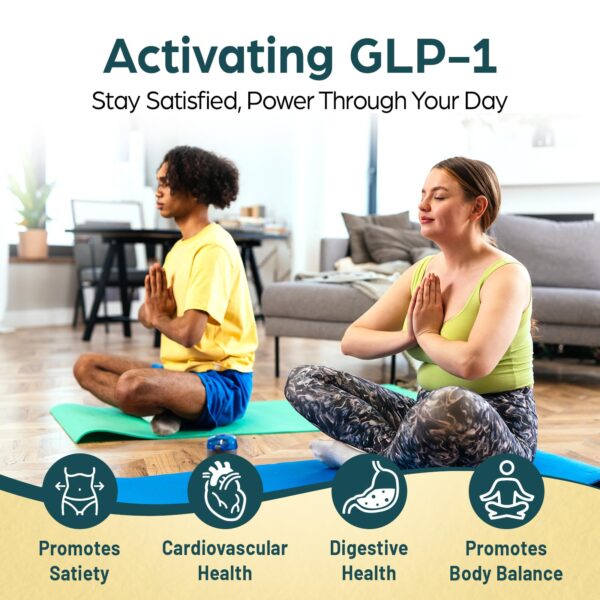 Activating GLP-1

Stay Satisfied, Power Through Your Day

Promotes Satiety

Cardiovascular Health

Digestive Health

Promotes Body Balance